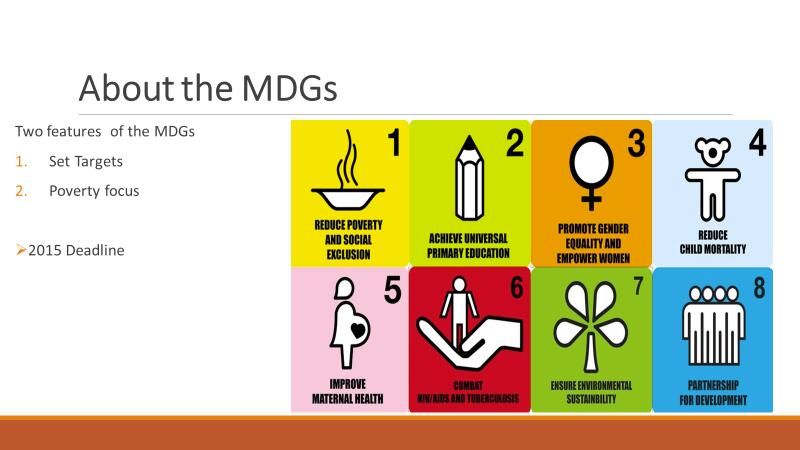 About the MDGs

Two features of the MDGs

1. Set Targets
2. Poverty focus

➢2015 Deadline

1
REDUCE POVERTY AND SOCIAL EXCLUSION

2
ACHIEVE UNIVERSAL PRIMARY EDUCATION

3
PROMOTE GENDER EQUALITY AND EMPOWER WOMEN

4
REDUCE CHILD MORTALITY

5
IMPROVE MATERNAL HEALTH

6
COMBAT HIV/AIDS AND TUBERCULOSIS

7
ENSURE ENVIRONMENTAL SUSTAINABILITY

8
PARTNERSHIP FOR DEVELOPMENT